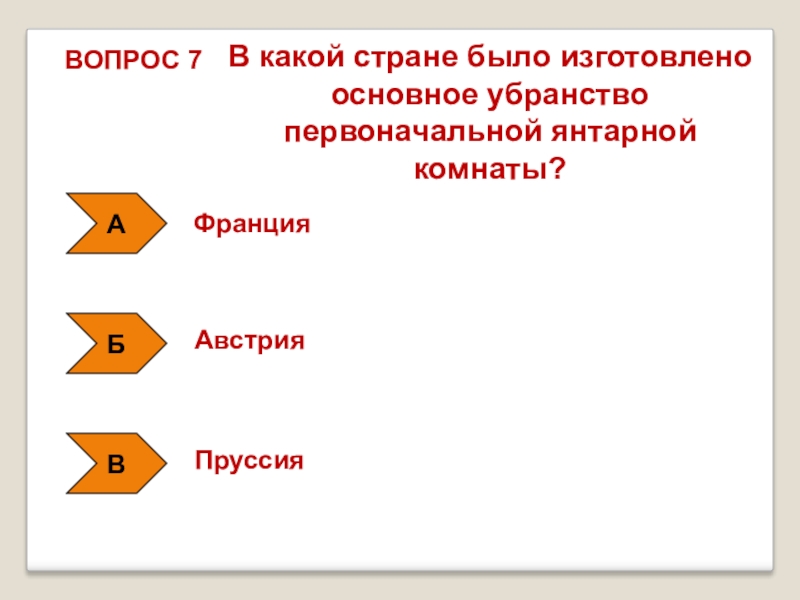 ВОПРОС 7

В какой стране было изготовлено основное убранство первоначальной янтарной комнаты?

А

Франция

Б

Австрия

В

Пруссия